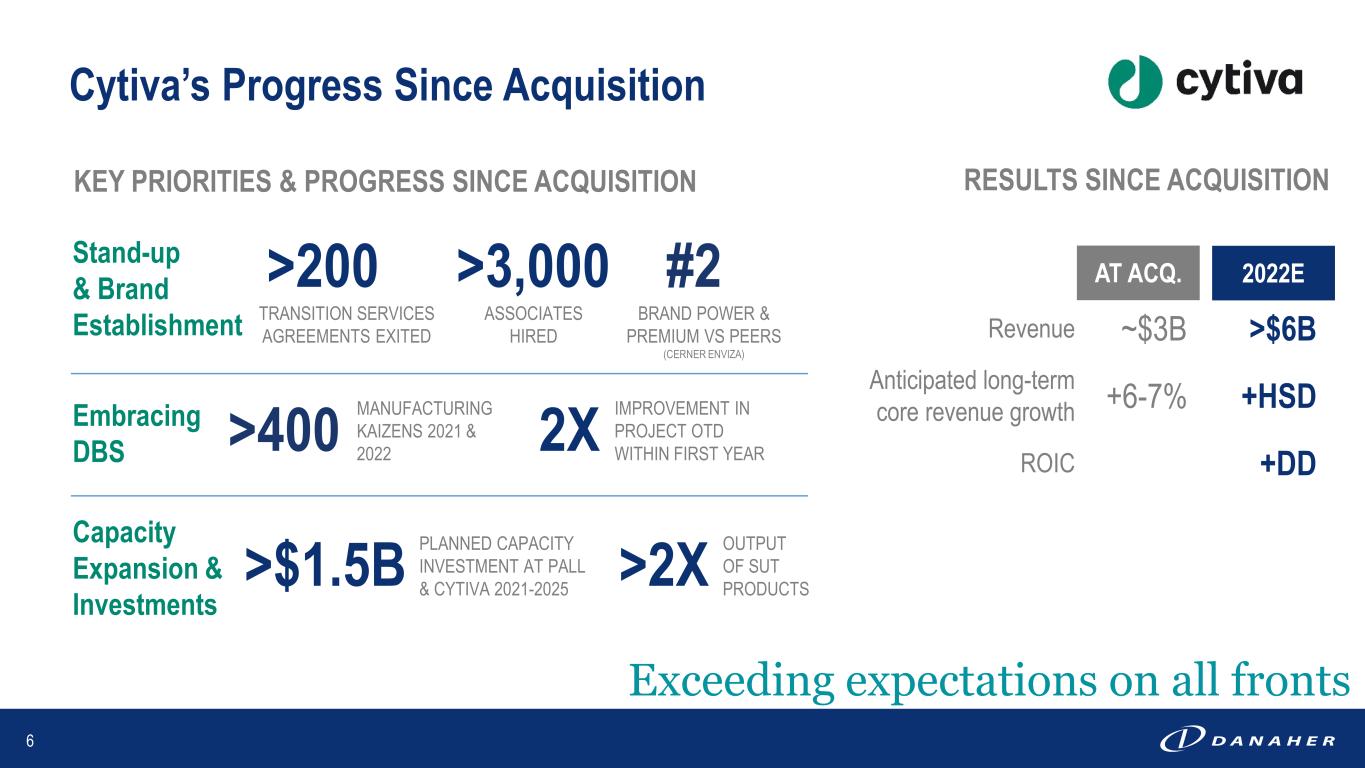 Cytiva's Progress Since Acquisition

cytiva

KEY PRIORITIES & PROGRESS SINCE ACQUISITION

Stand-up & Brand Establishment

>200
TRANSITION SERVICES AGREEMENTS EXITED

>3,000
ASSOCIATES HIRED

#2
BRAND POWER & PREMIUM VS PEERS
(CERNER ENVIZA)

Embracing DBS

>400
MANUFACTURING KAIZENS 2021 & 2022

2X
IMPROVEMENT IN PROJECT OTD WITHIN FIRST YEAR

Capacity Expansion & Investments

>$1.5B
PLANNED CAPACITY INVESTMENT AT PALL & CYTIVA 2021-2025

>2X
OUTPUT OF SUT PRODUCTS

RESULTS SINCE ACQUISITION

| | AT ACQ. | 2022E |
|---|---|---|
| Revenue | ~$3B | >$6B |
| Anticipated long-term core revenue growth | +6-7% | +HSD |
| ROIC | | +DD |

Exceeding expectations on all fronts

6

DANAHER